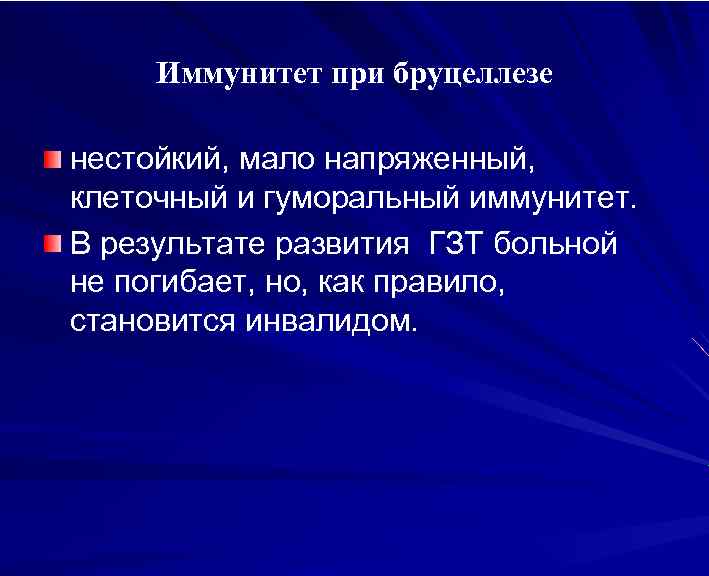 Иммунитет при бруцеллезе

нестойкий, мало напряженный, клеточный и гуморальный иммунитет.

В результате развития ГЗТ больной не погибает, но, как правило, становится инвалидом.